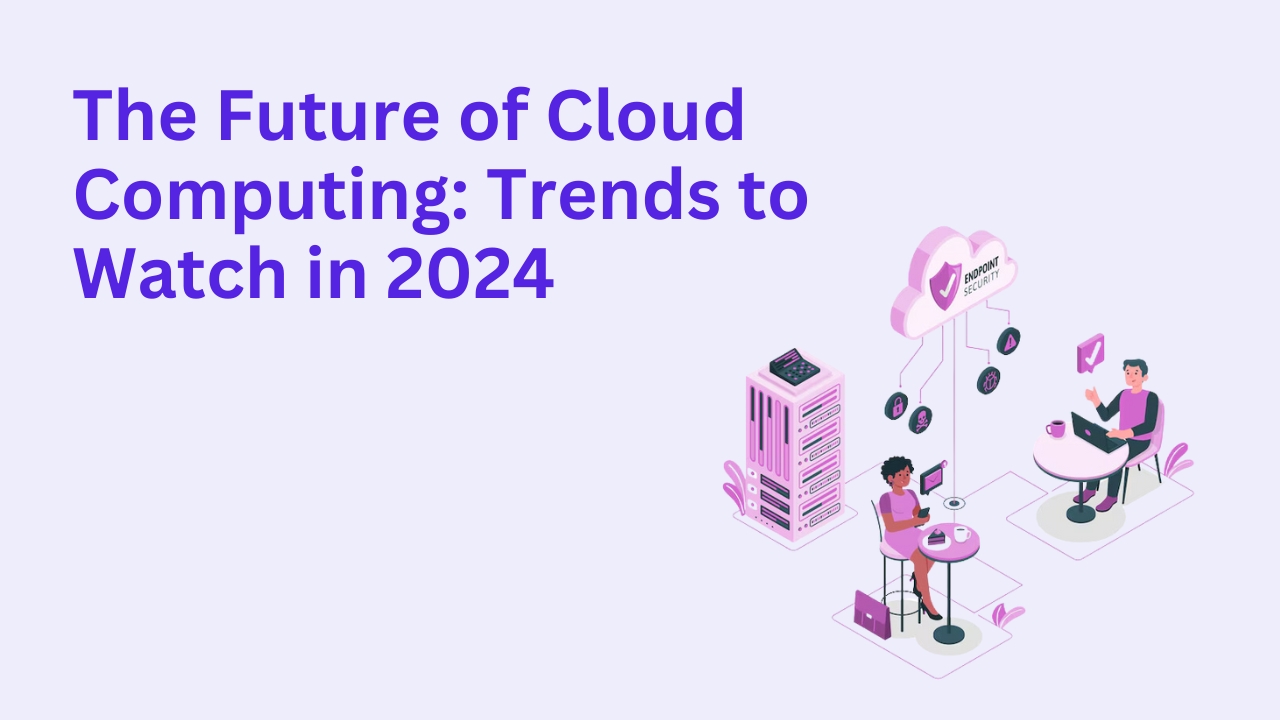 The Future of Cloud Computing: Trends to Watch in 2024

ENDPOINT SECURITY